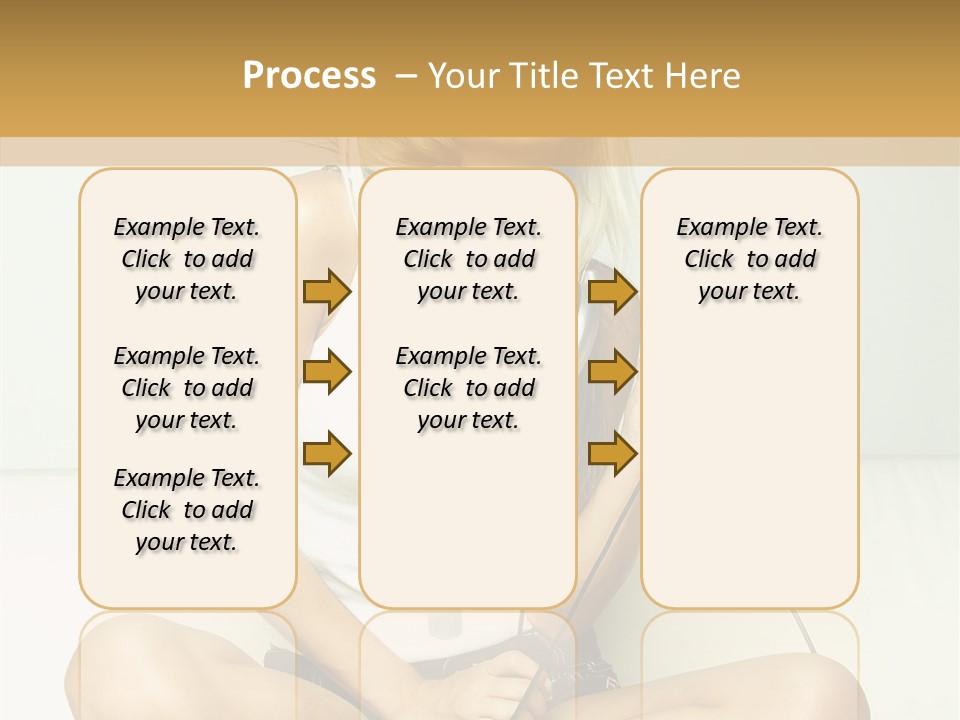 Process – Your Title Text Here

Example Text. Click to add your text.

Example Text. Click to add your text.

Example Text. Click to add your text.

Example Text. Click to add your text.

Example Text. Click to add your text.

Example Text. Click to add your text.